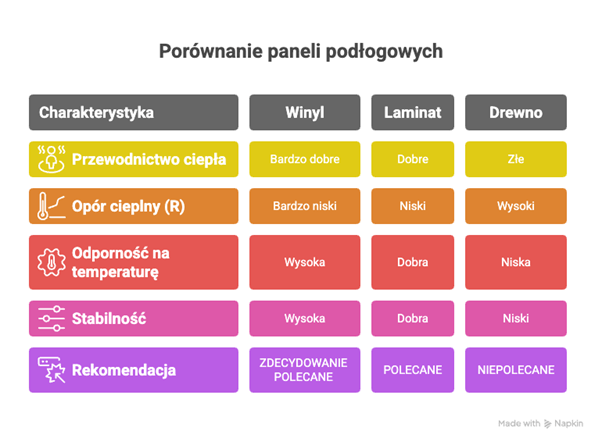 Porównanie paneli podłogowych

| Charakterystyka | Winyl | Laminat | Drewno |
|---|---|---|---|
| Przewodnictwo ciepła | Bardzo dobre | Dobre | Złe |
| Opór cieplny (R) | Bardzo niski | Niski | Wysoki |
| Odporność na temperaturę | Wysoka | Dobra | Niska |
| Stabilność | Wysoka | Dobra | Niski |
| Rekomendacja | ZDECYDOWANIE POLECANE | POLECANE | NIEPOLECANE |

Made with Napkin